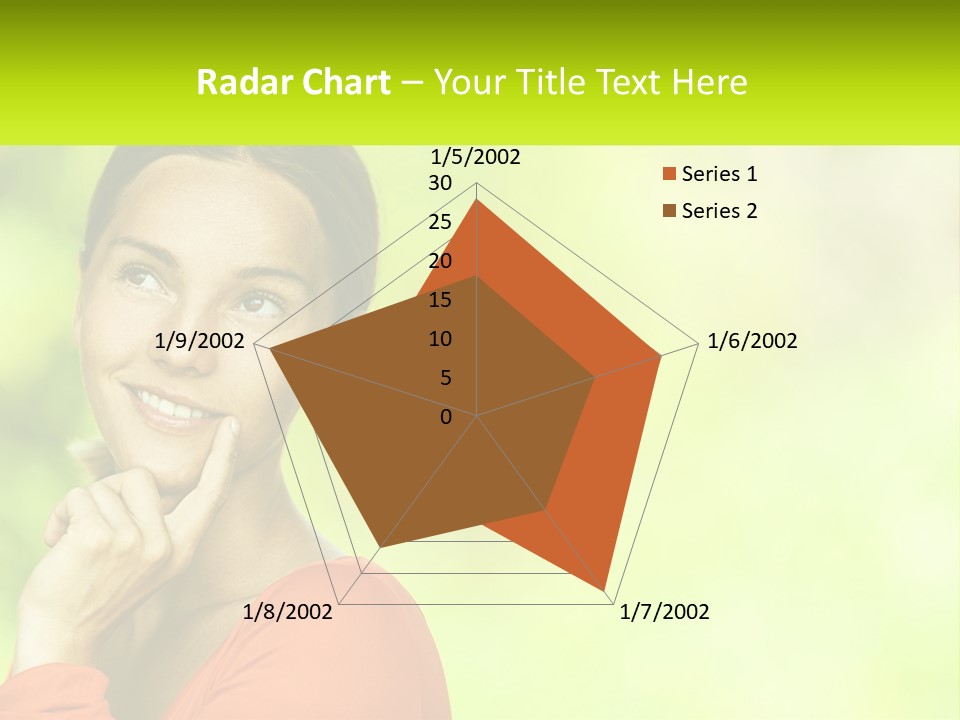 Radar Chart – Your Title Text Here

1/5/2002
30
25
20
15
10
5
0
1/6/2002
1/7/2002
1/8/2002
1/9/2002

Series 1
Series 2